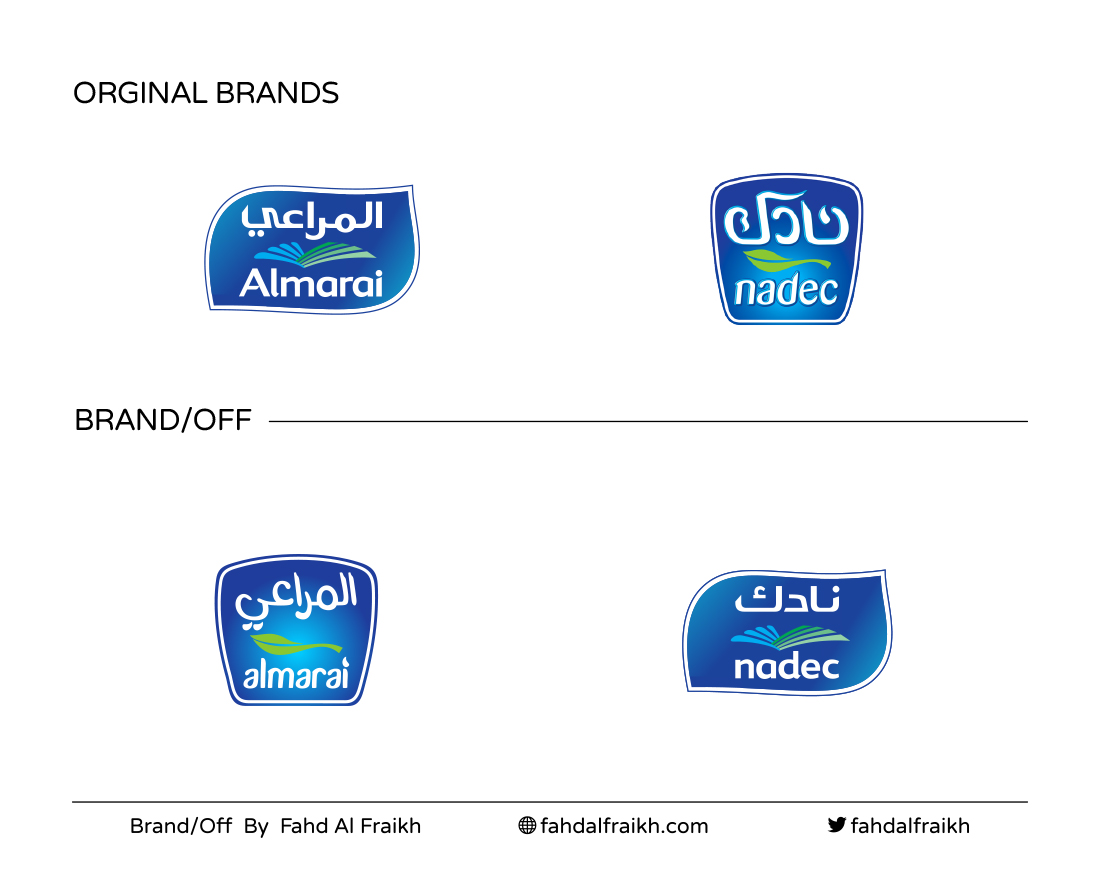 ORGINAL BRANDS

المراعي
Almarai

نادك
nadec

BRAND/OFF

المراعي
almarai

نادك
nadec

Brand/Off By Fahd Al Fraikh

fahdalfraikh.com

fahdalfraikh